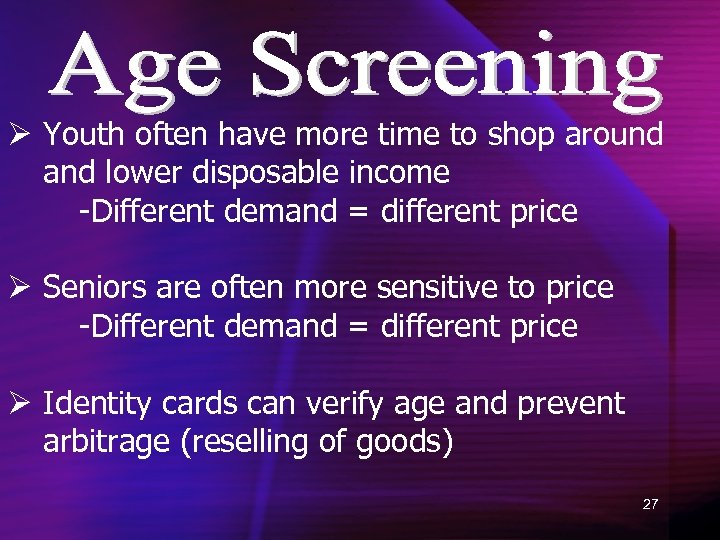 Age Screening

➢ Youth often have more time to shop around and lower disposable income
-Different demand = different price

➢ Seniors are often more sensitive to price
-Different demand = different price

➢ Identity cards can verify age and prevent arbitrage (reselling of goods)

27